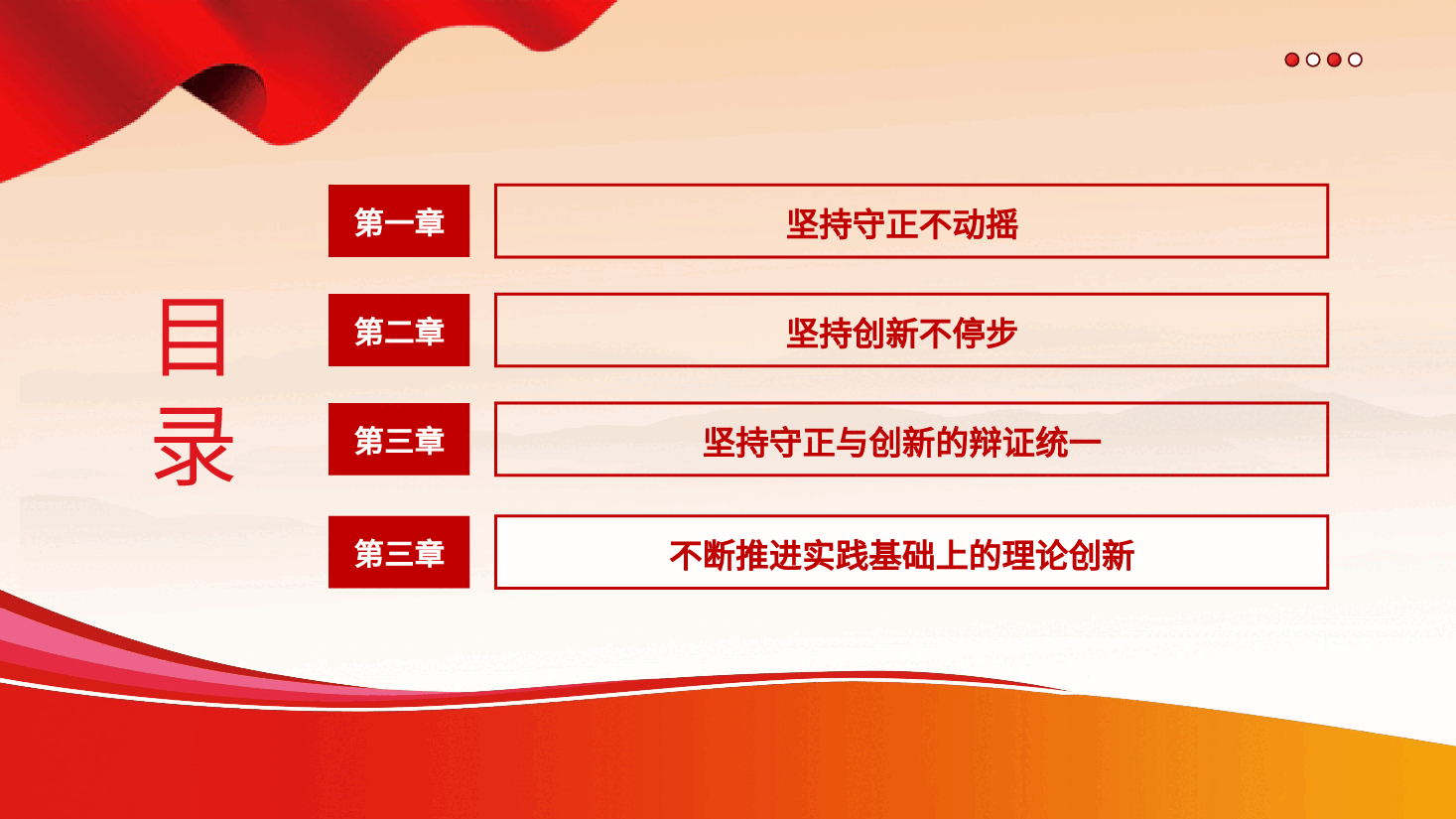 目录

第一章
坚持守正不动摇

第二章
坚持创新不停步

第三章
坚持守正与创新的辩证统一

第三章
不断推进实践基础上的理论创新